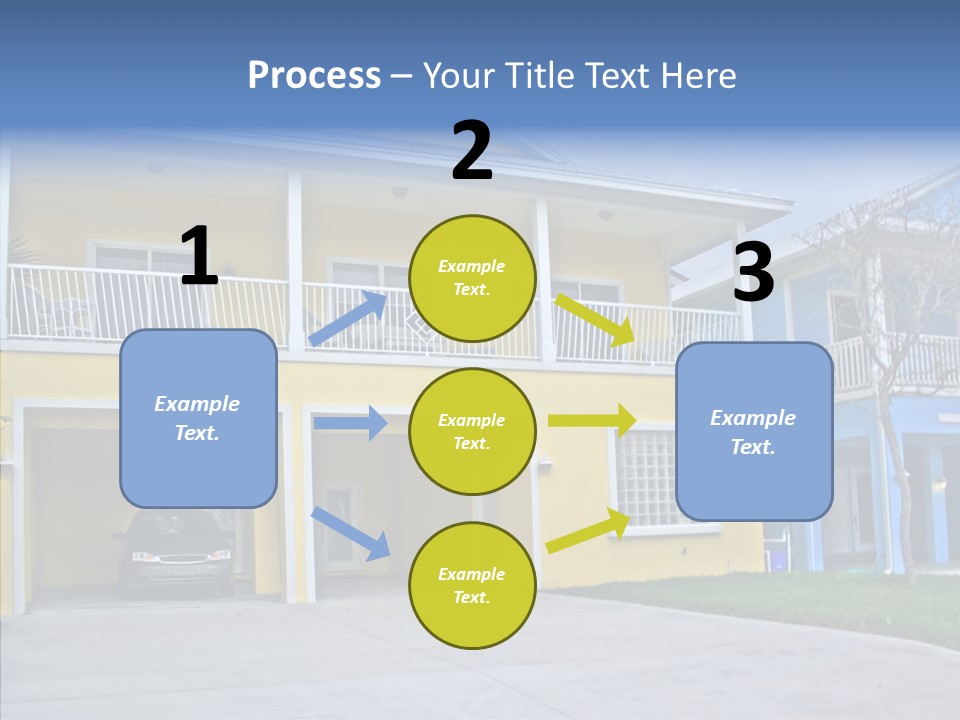 Process – Your Title Text Here

1

Example Text.

2

Example Text.

Example Text.

Example Text.

3

Example Text.